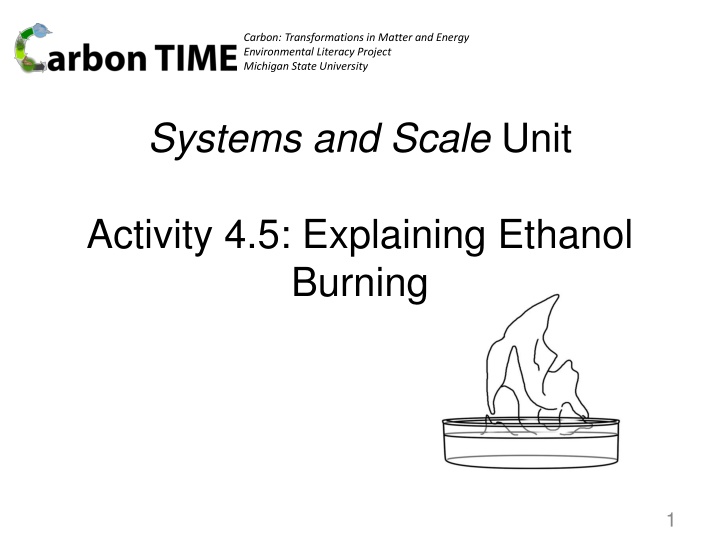 Carbon TIME

Carbon: Transformations in Matter and Energy
Environmental Literacy Project
Michigan State University

Systems and Scale Unit

Activity 4.5: Explaining Ethanol Burning

1